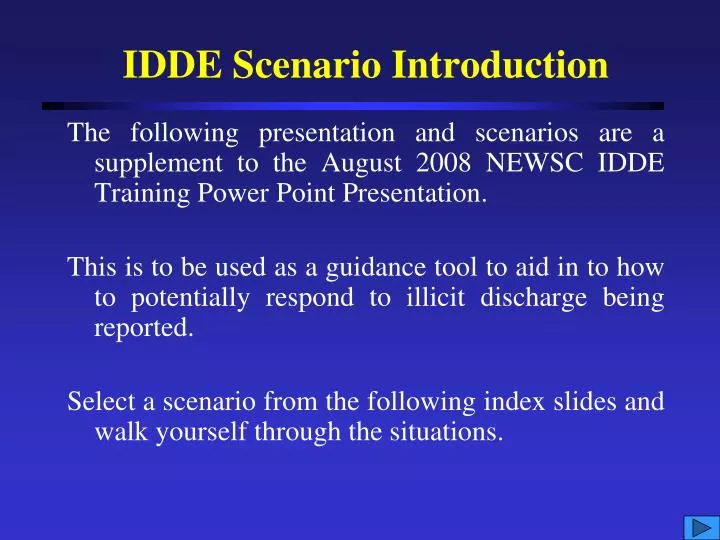 IDDE Scenario Introduction

The following presentation and scenarios are a supplement to the August 2008 NEWSC IDDE Training Power Point Presentation.

This is to be used as a guidance tool to aid in to how to potentially respond to illicit discharge being reported.

Select a scenario from the following index slides and walk yourself through the situations.